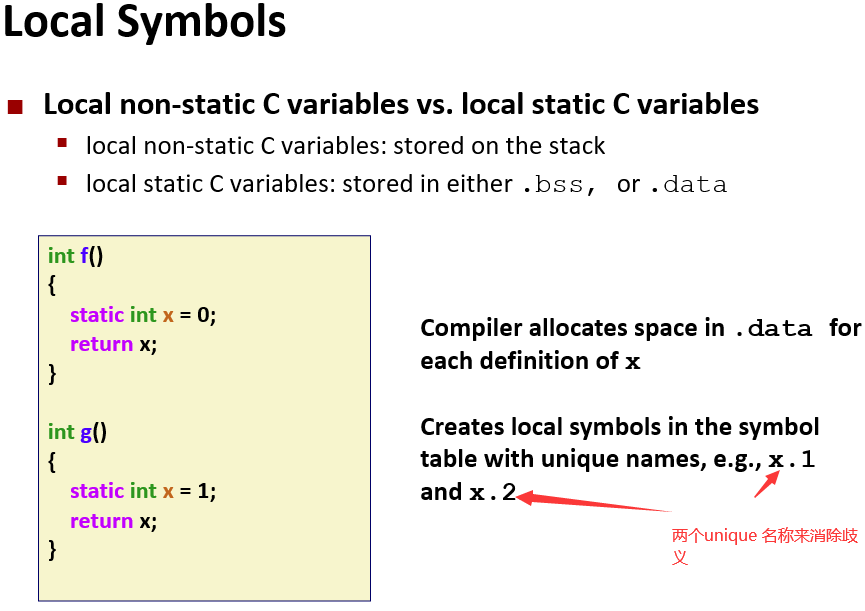 Local Symbols

■ Local non-static C variables vs. local static C variables

▪ local non-static C variables: stored on the stack

▪ local static C variables: stored in either .bss, or .data

int f()
{
  static int x = 0;
  return x;
}

int g()
{
  static int x = 1;
  return x;
}

Compiler allocates space in .data for each definition of x

Creates local symbols in the symbol table with unique names, e.g., x.1 and x.2

两个unique 名称来消除歧义